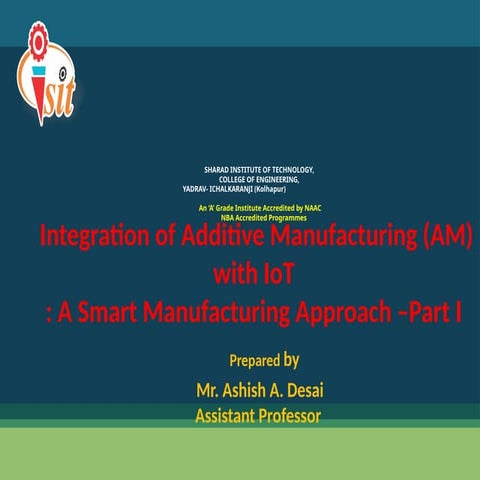 sit

SHARAD INSTITUTE OF TECHNOLOGY,
COLLEGE OF ENGINEERING,
YADRAV- ICHALKARANJI (Kolhapur)

An 'A' Grade Institute Accredited by NAAC
NBA Accredited Programmes

Integration of Additive Manufacturing (AM) with IoT
: A Smart Manufacturing Approach –Part I

Prepared by
Mr. Ashish A. Desai
Assistant Professor